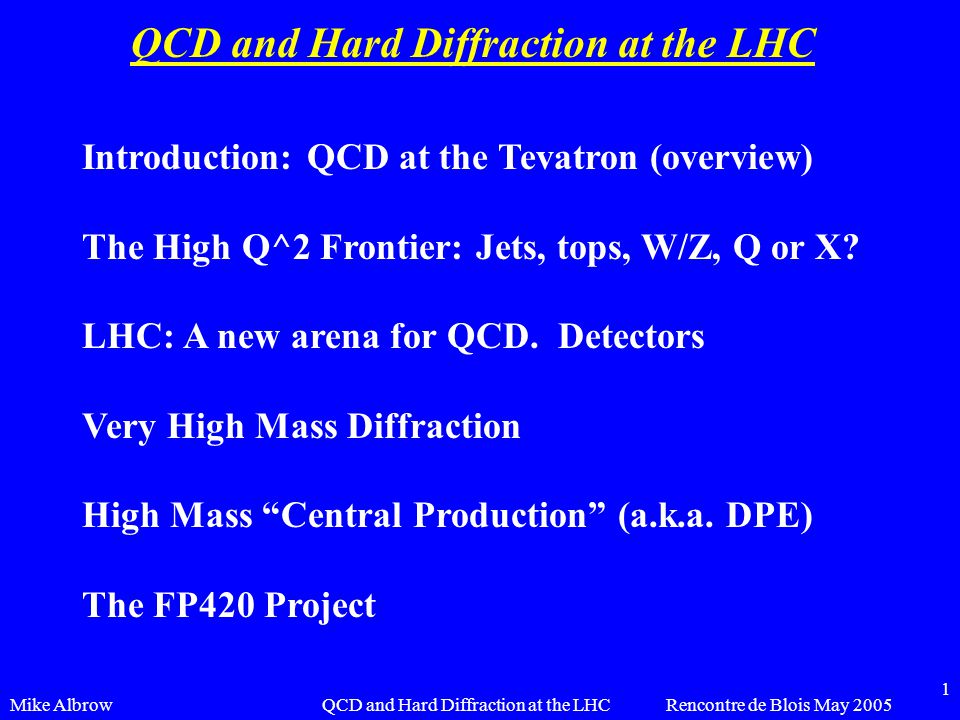 QCD and Hard Diffraction at the LHC

Introduction: QCD at the Tevatron (overview)

The High Q^2 Frontier: Jets, tops, W/Z, Q or X?

LHC: A new arena for QCD. Detectors

Very High Mass Diffraction

High Mass “Central Production” (a.k.a. DPE)

The FP420 Project

1

Mike Albrow QCD and Hard Diffraction at the LHC Rencontre de Blois May 2005